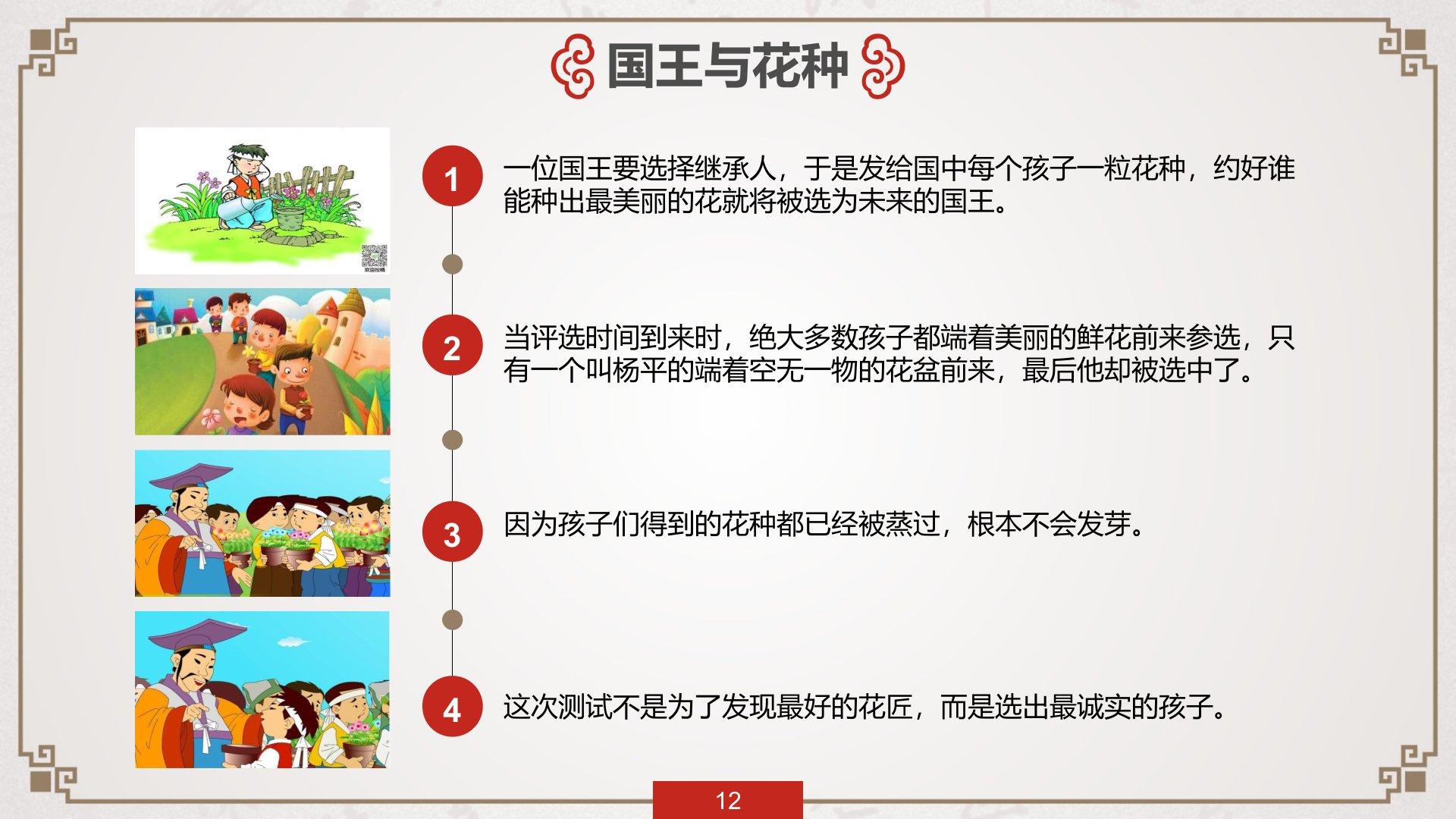 国王与花种

1
一位国王要选择继承人，于是发给国中每个孩子一粒花种，约好谁能种出最美丽的花就将被选为未来的国王。

2
当评选时间到来时，绝大多数孩子都端着美丽的鲜花前来参选，只有一个叫杨平的端着空无一物的花盆前来，最后他却被选中了。

3
因为孩子们得到的花种都已经被蒸过，根本不会发芽。

4
这次测试不是为了发现最好的花匠，而是选出最诚实的孩子。

12